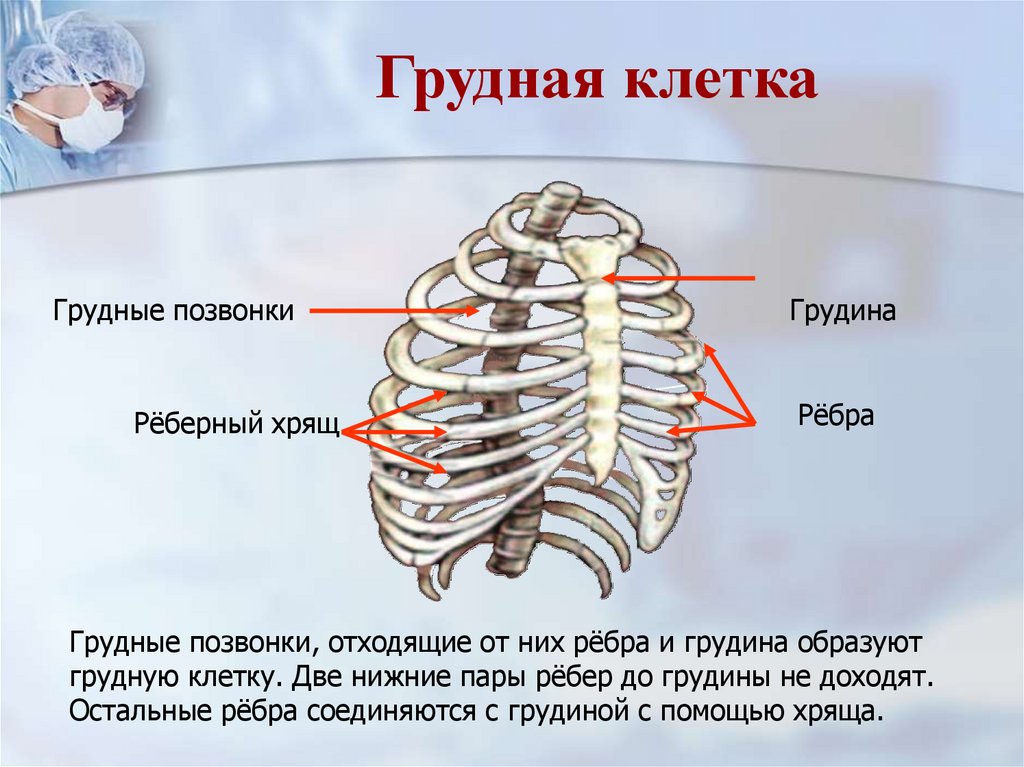 Грудная клетка

Грудные позвонки

Грудина

Рёберный хрящ

Рёбра

Грудные позвонки, отходящие от них рёбра и грудина образуют грудную клетку. Две нижние пары рёбер до грудины не доходят. Остальные рёбра соединяются с грудиной с помощью хряща.